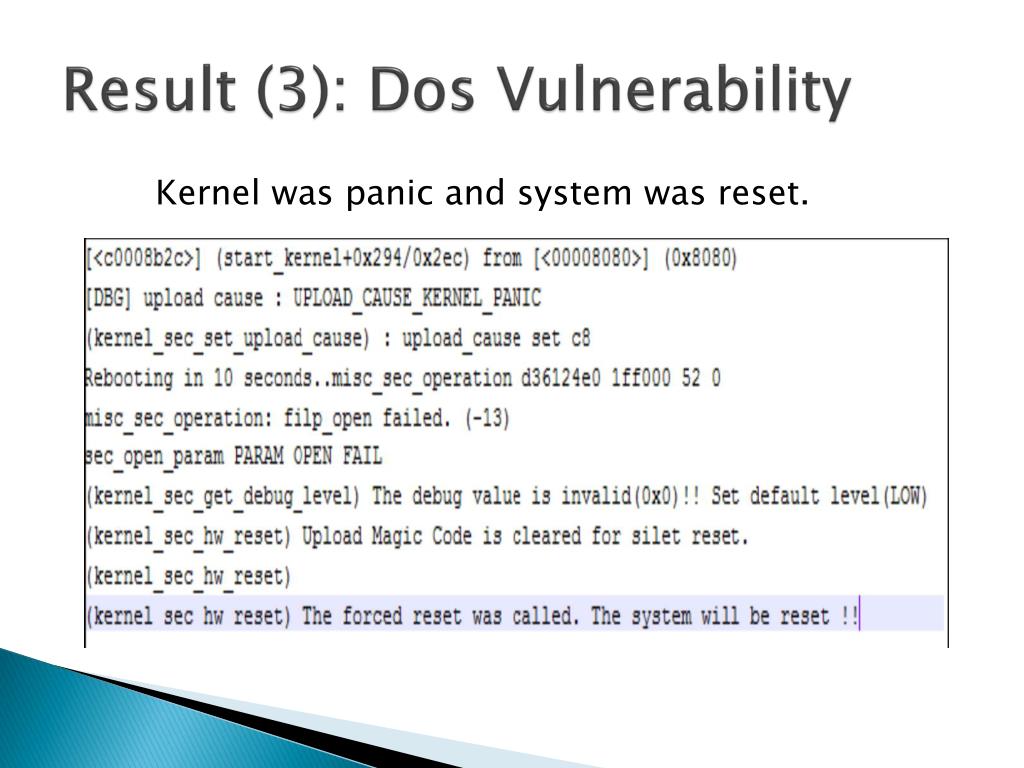 Result (3): Dos Vulnerability

Kernel was panic and system was reset.

[<c0008b2c>] (start_kernel+0x294/0x2ec) from [<00008080>] (0x8080)
[DBG] upload cause : UPLOAD_CAUSE_KERNEL_PANIC
(kernel_sec_set_upload_cause) : upload_cause set c8
Rebooting in 10 seconds..misc_sec_operation d36124e0 1ff000 52 0
misc_sec_operation: filp_open failed. (-13)
sec_open_param PARAM OPEN FAIL
(kernel_sec_get_debug_level) The debug value is invalid(0x0)!! Set default level(LOW)
(kernel_sec_hw_reset) Upload Magic Code is cleared for silet reset.
(kernel_sec_hw_reset)
(kernel_sec_hw_reset) The forced reset was called. The system will be reset !!